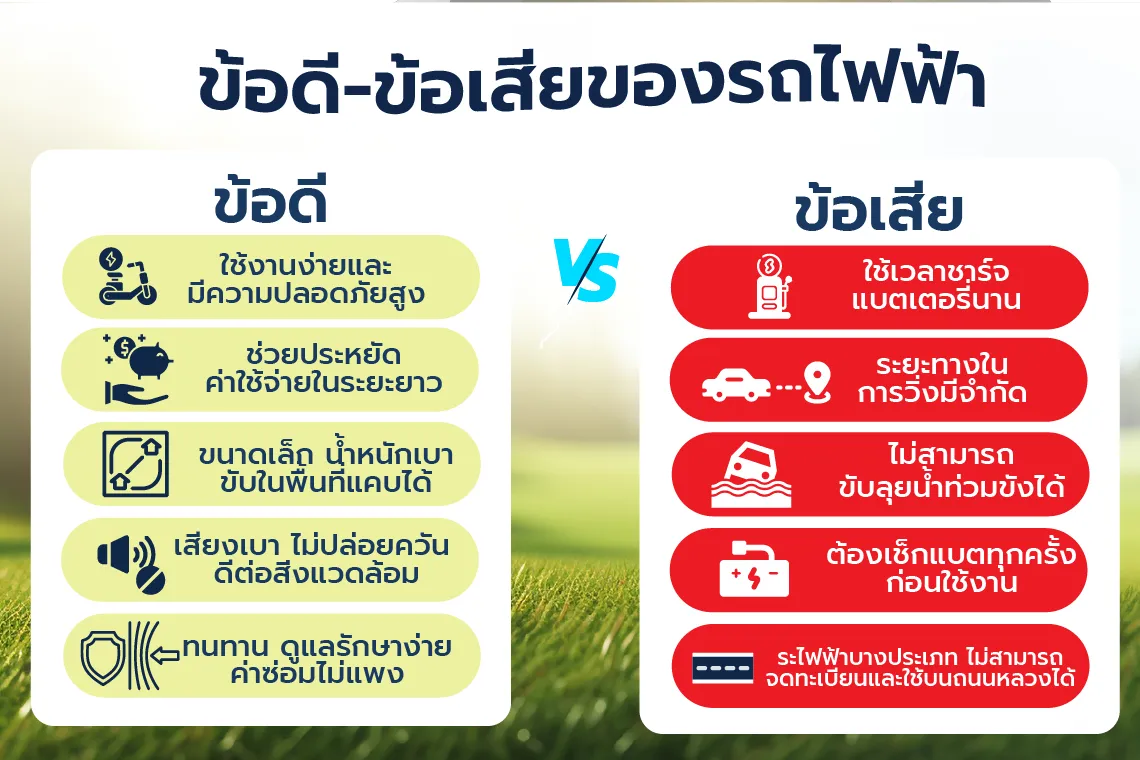 ข้อดี-ข้อเสียของรถไฟฟ้า

ข้อดี

ใช้งานง่ายและ มีความปลอดภัยสูง

ช่วยประหยัด ค่าใช้จ่ายในระยะยาว

ขนาดเล็ก น้ำหนักเบา ขับในพื้นที่แคบได้

เสียงเบา ไม่ปล่อยควัน ดีต่อสิ่งแวดล้อม

ทนทาน ดูแลรักษาง่าย ค่าซ่อมไม่แพง

VS

ข้อเสีย

ใช้เวลาชาร์จ แบตเตอรี่นาน

ระยะทางใน การวิ่งมีจำกัด

ไม่สามารถ ขับลุยน้ำท่วมขังได้

ต้องเช็กแบตทุกครั้ง ก่อนใช้งาน

ระไฟฟ้าบางประเภท ไม่สามารถ จดทะเบียนและใช้บนถนนหลวงได้